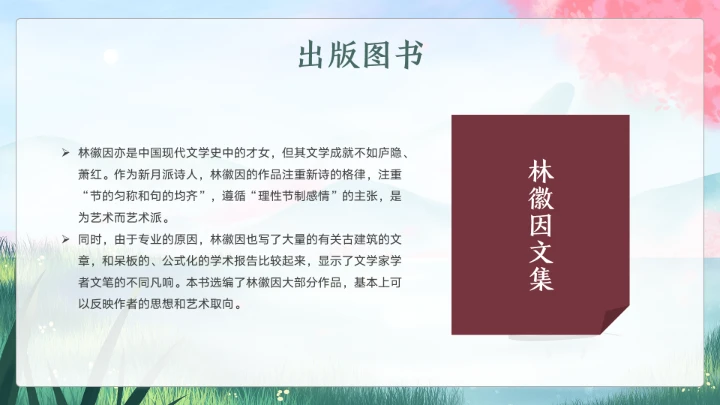 出版图书

➢ 林徽因亦是中国现代文学史中的才女，但其文学成就不如庐隐、萧红。作为新月派诗人，林徽因的作品注重新诗的格律，注重“节的匀称和句的均齐”，遵循“理性节制感情”的主张，是为艺术而艺术派。

➢ 同时，由于专业的原因，林徽因也写了大量的有关古建筑的文章，和呆板的、公式化的学术报告比较起来，显示了文学家学者文笔的不同凡响。本书选编了林徽因大部分作品，基本上可以反映作者的思想和艺术取向。

林徽因文集